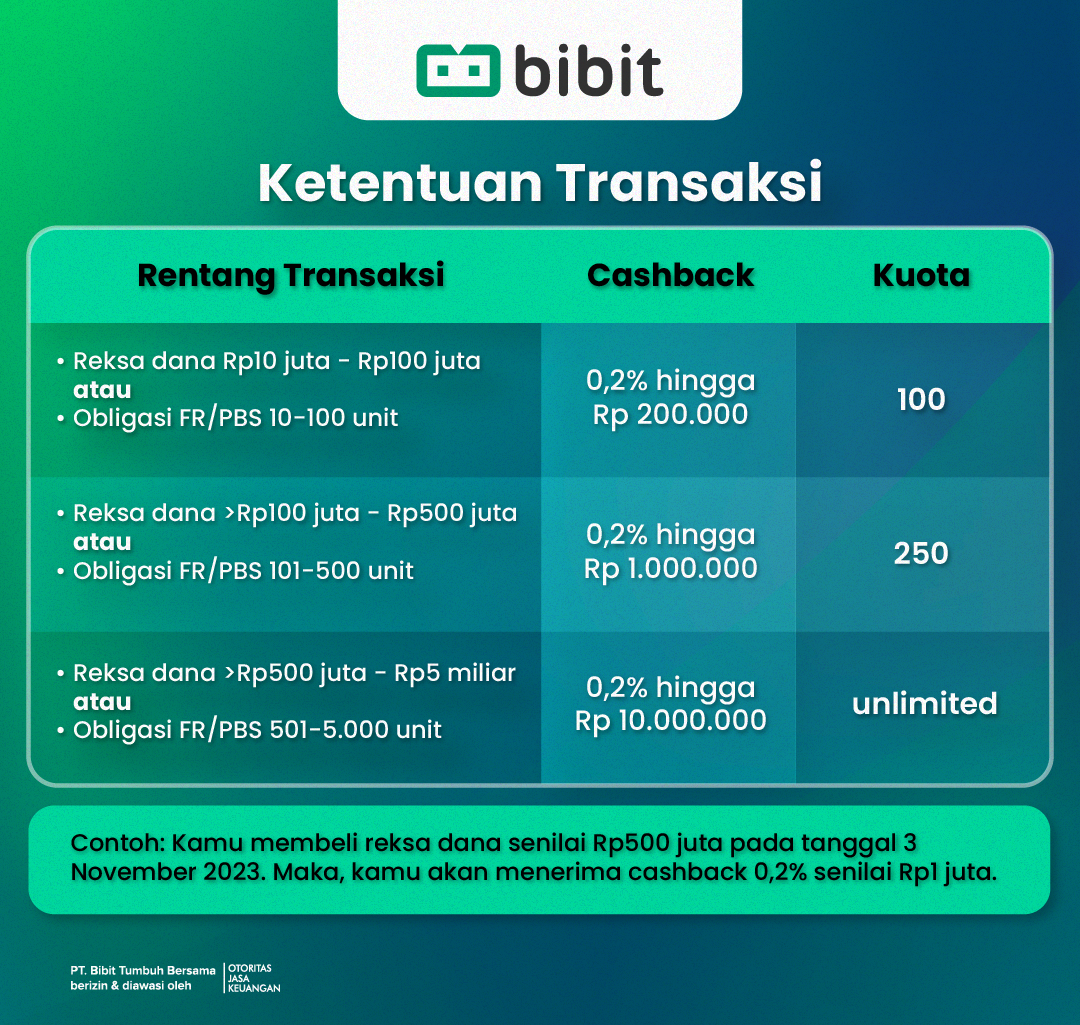 bibit

Ketentuan Transaksi

| Rentang Transaksi | Cashback | Kuota |
|---|---|---|
| • Reksa dana Rp10 juta - Rp100 juta **atau** • Obligasi FR/PBS 10-100 unit | 0,2% hingga Rp 200.000 | 100 |
| • Reksa dana >Rp100 juta - Rp500 juta **atau** • Obligasi FR/PBS 101-500 unit | 0,2% hingga Rp 1.000.000 | 250 |
| • Reksa dana >Rp500 juta - Rp5 miliar **atau** • Obligasi FR/PBS 501-5.000 unit | 0,2% hingga Rp 10.000.000 | unlimited |

Contoh: Kamu membeli reksa dana senilai Rp500 juta pada tanggal 3 November 2023. Maka, kamu akan menerima cashback 0,2% senilai Rp1 juta.

PT. Bibit Tumbuh Bersama berizin & diawasi oleh OTORITAS JASA KEUANGAN